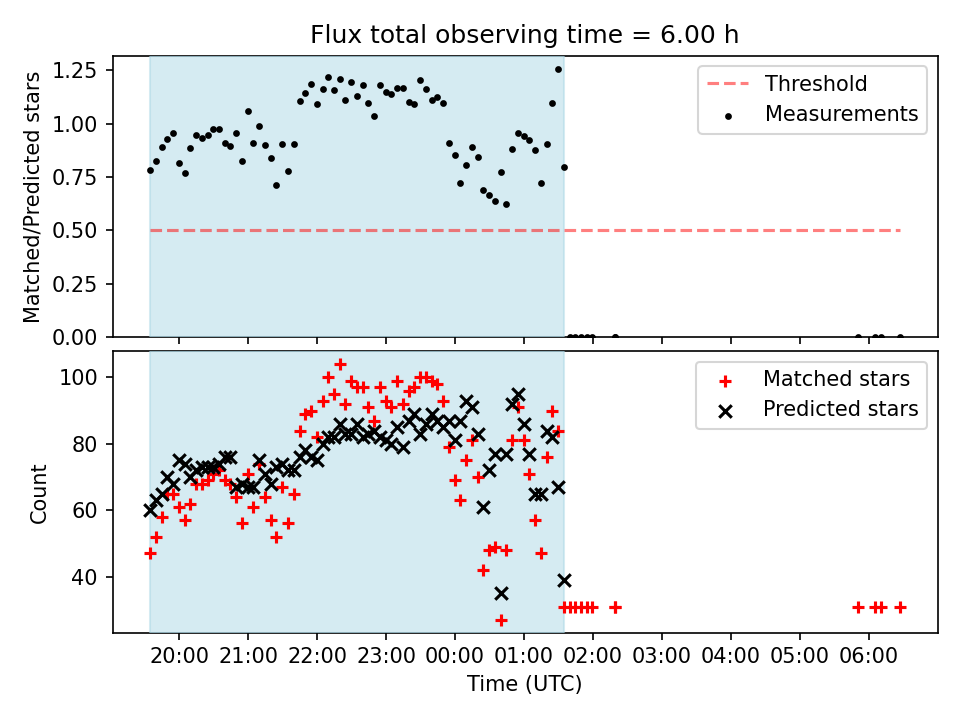 Flux total observing time = 6.00 h

Matched/Predicted stars

1.25
1.00
0.75
0.50
0.25
0.00

Threshold
Measurements

Count

100
80
60
40

Matched stars
Predicted stars

20:00 21:00 22:00 23:00 00:00 01:00 02:00 03:00 04:00 05:00 06:00

Time (UTC)